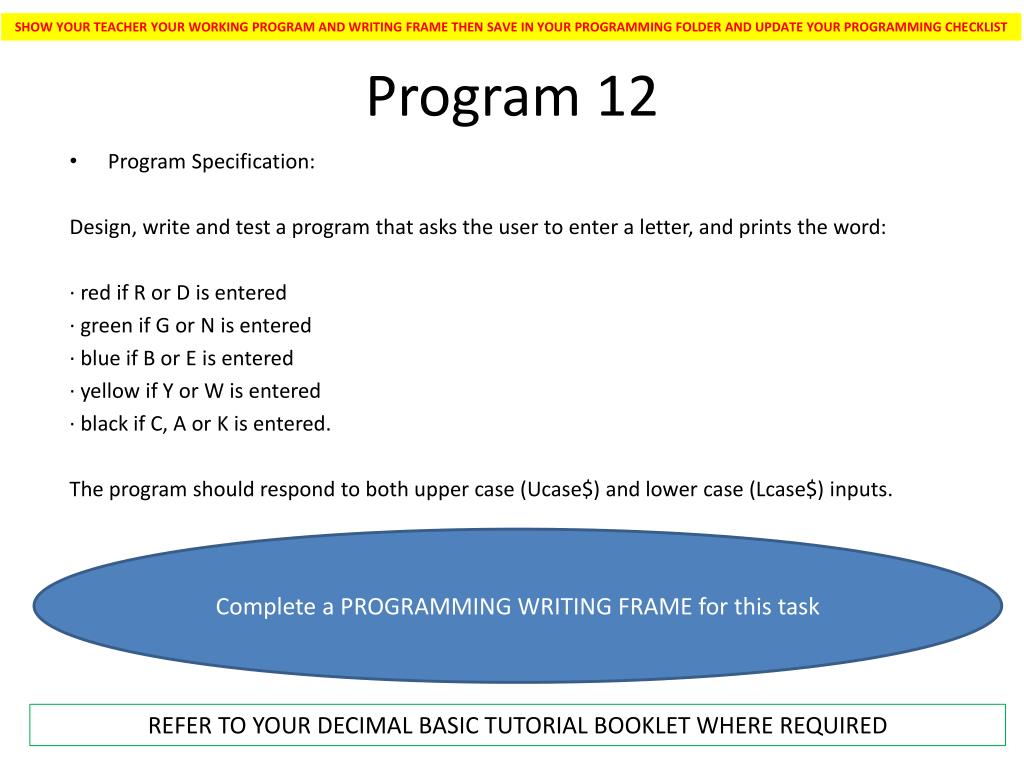 SHOW YOUR TEACHER YOUR WORKING PROGRAM AND WRITING FRAME THEN SAVE IN YOUR PROGRAMMING FOLDER AND UPDATE YOUR PROGRAMMING CHECKLIST

Program 12

• Program Specification:

Design, write and test a program that asks the user to enter a letter, and prints the word:

· red if R or D is entered
· green if G or N is entered
· blue if B or E is entered
· yellow if Y or W is entered
· black if C, A or K is entered.

The program should respond to both upper case (Ucase\$) and lower case (Lcase\$) inputs.

Complete a PROGRAMMING WRITING FRAME for this task

REFER TO YOUR DECIMAL BASIC TUTORIAL BOOKLET WHERE REQUIRED